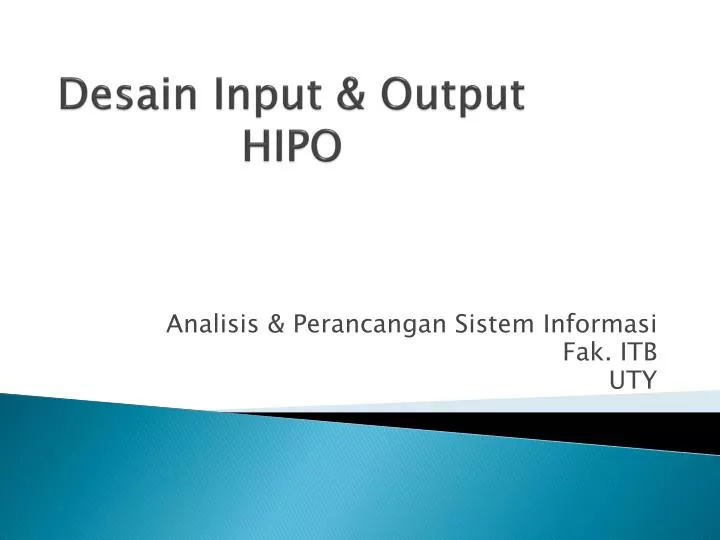 Desain Input & Output
HIPO

Analisis & Perancangan Sistem Informasi
Fak. ITB
UTY